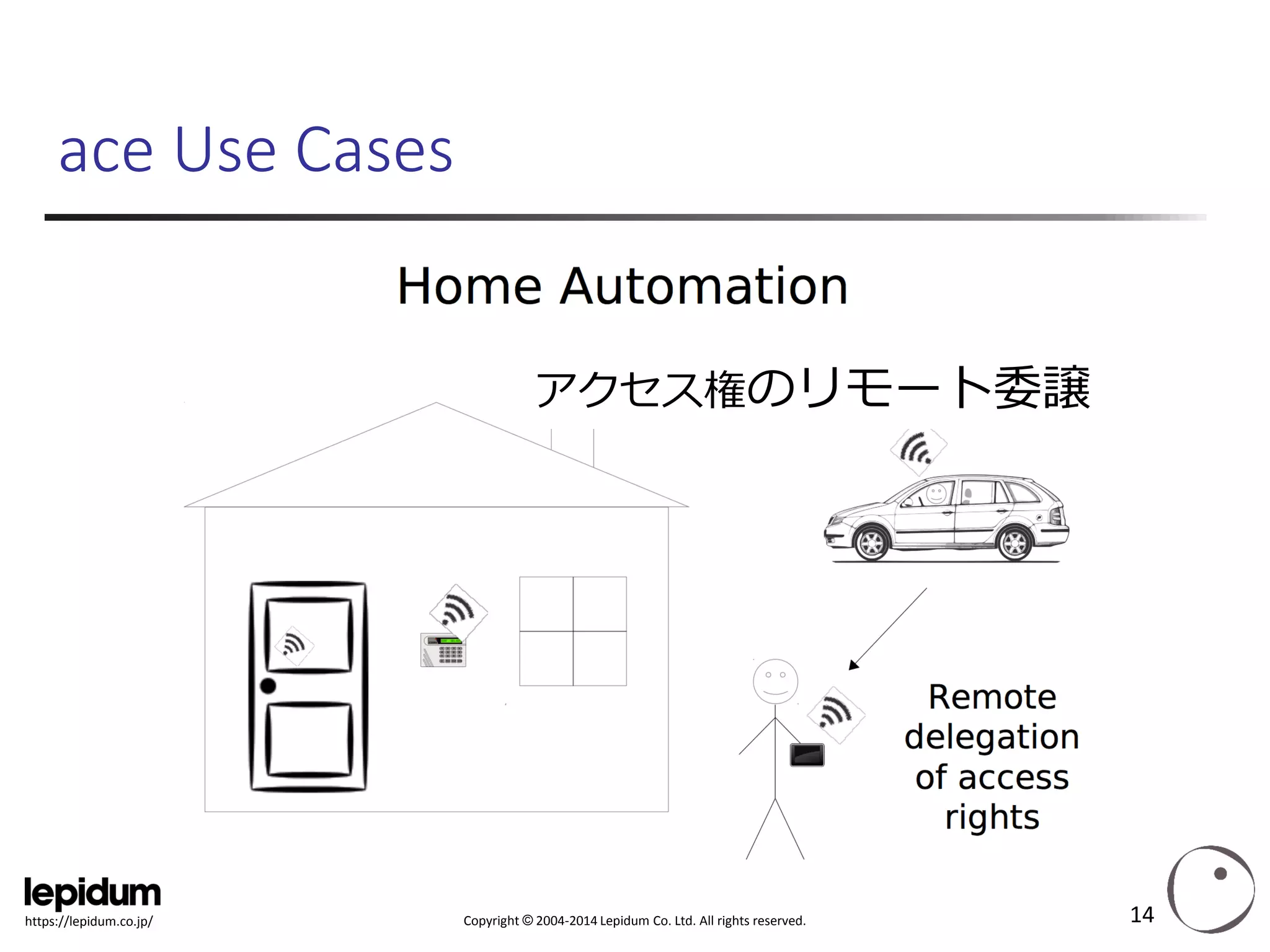 ace Use Cases

Home Automation

アクセス権のリモート委譲

Remote delegation of access rights

lepidum
https://lepidum.co.jp/

Copyright © 2004-2014 Lepidum Co. Ltd. All rights reserved.

14